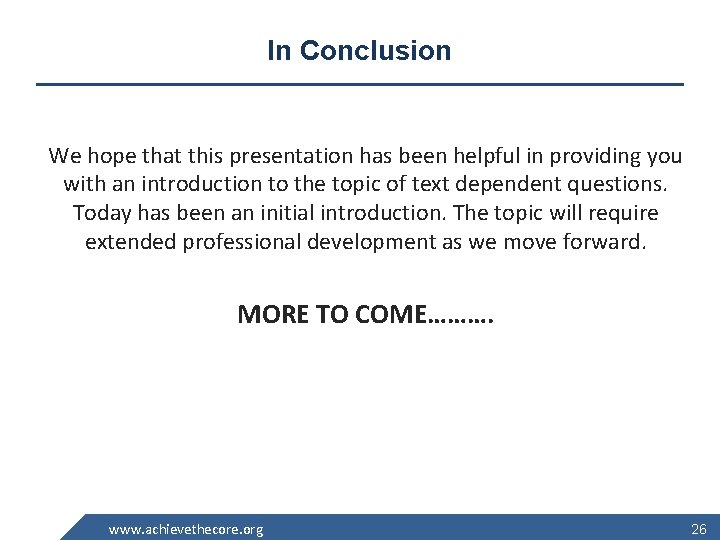 In Conclusion

We hope that this presentation has been helpful in providing you with an introduction to the topic of text dependent questions. Today has been an initial introduction. The topic will require extended professional development as we move forward.

MORE TO COME……….

www.achievethecore.org

26